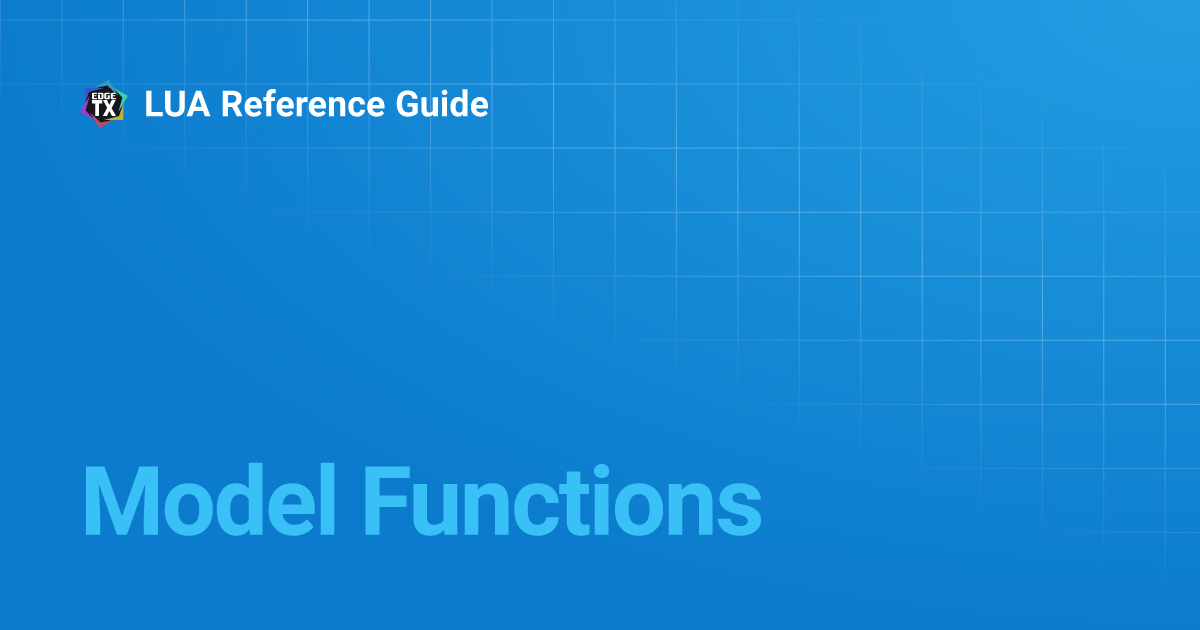 EDGE TX LUA Reference Guide

Model Functions